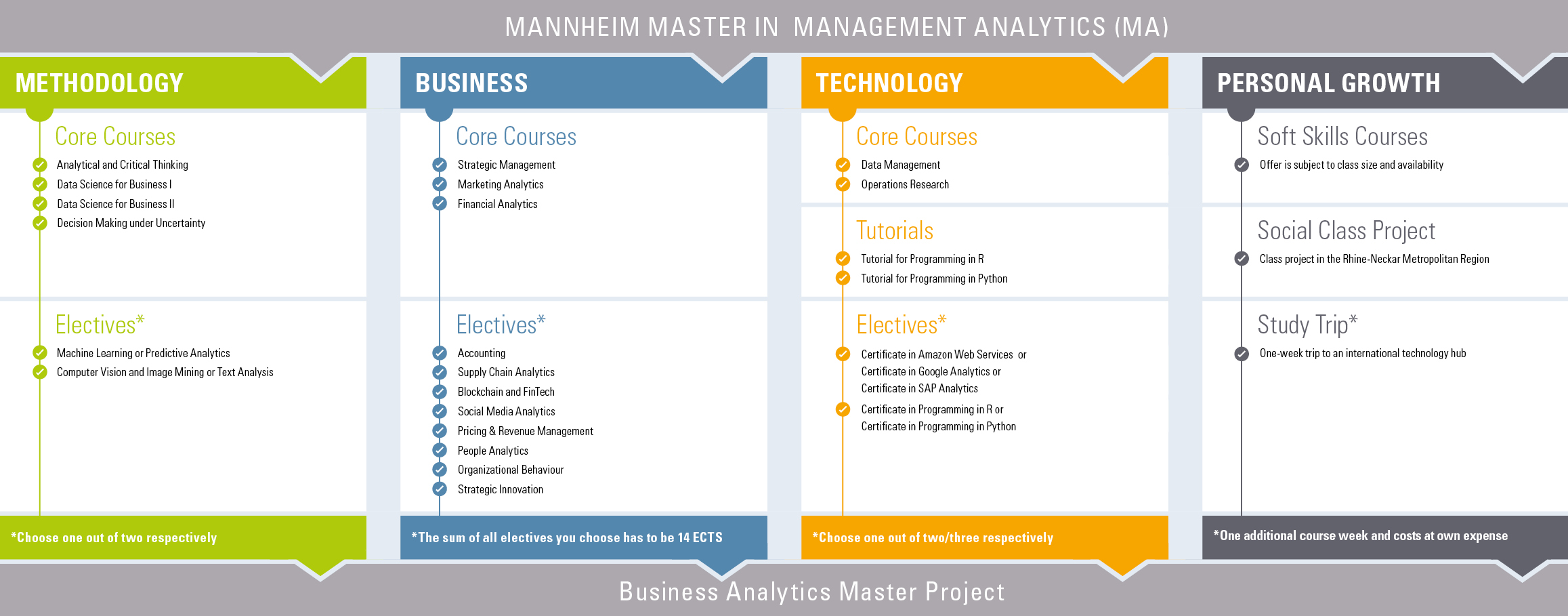 MANNHEIM MASTER IN MANAGEMENT ANALYTICS (MA)

METHODOLOGY

Core Courses

Analytical and Critical Thinking
Data Science for Business I
Data Science for Business II
Decision Making under Uncertainty

Electives*

Machine Learning or Predictive Analytics
Computer Vision and Image Mining or Text Analysis

*Choose one out of two respectively

BUSINESS

Core Courses

Strategic Management
Marketing Analytics
Financial Analytics

Electives*

Accounting
Supply Chain Analytics
Blockchain and FinTech
Social Media Analytics
Pricing & Revenue Management
People Analytics
Organizational Behaviour
Strategic Innovation

*The sum of all electives you choose has to be 14 ECTS

TECHNOLOGY

Core Courses

Data Management
Operations Research

Tutorials

Tutorial for Programming in R
Tutorial for Programming in Python

Electives*

Certificate in Amazon Web Services or Certificate in Google Analytics or Certificate in SAP Analytics

Certificate in Programming in R or Certificate in Programming in Python

*Choose one out of two/three respectively

PERSONAL GROWTH

Soft Skills Courses

Offer is subject to class size and availability

Social Class Project

Class project in the Rhine-Neckar Metropolitan Region

Study Trip*

One-week trip to an international technology hub

*One additional course week and costs at own expense

Business Analytics Master Project